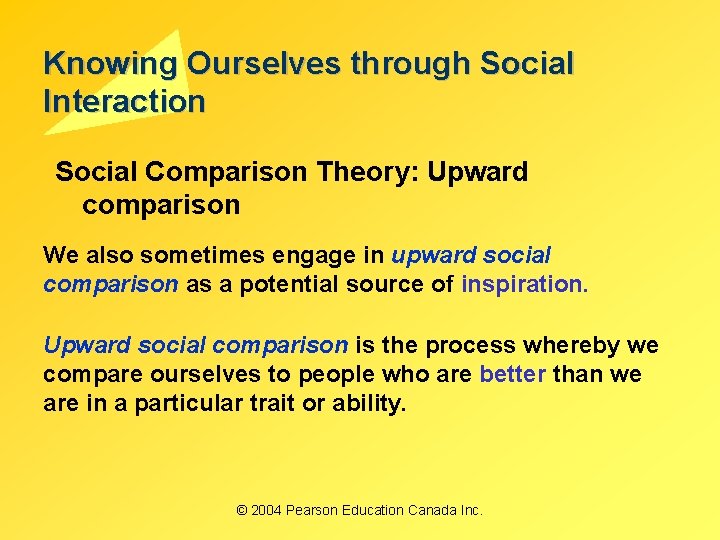 Knowing Ourselves through Social Interaction

Social Comparison Theory: Upward comparison

We also sometimes engage in upward social comparison as a potential source of inspiration.

Upward social comparison is the process whereby we compare ourselves to people who are better than we are in a particular trait or ability.

© 2004 Pearson Education Canada Inc.